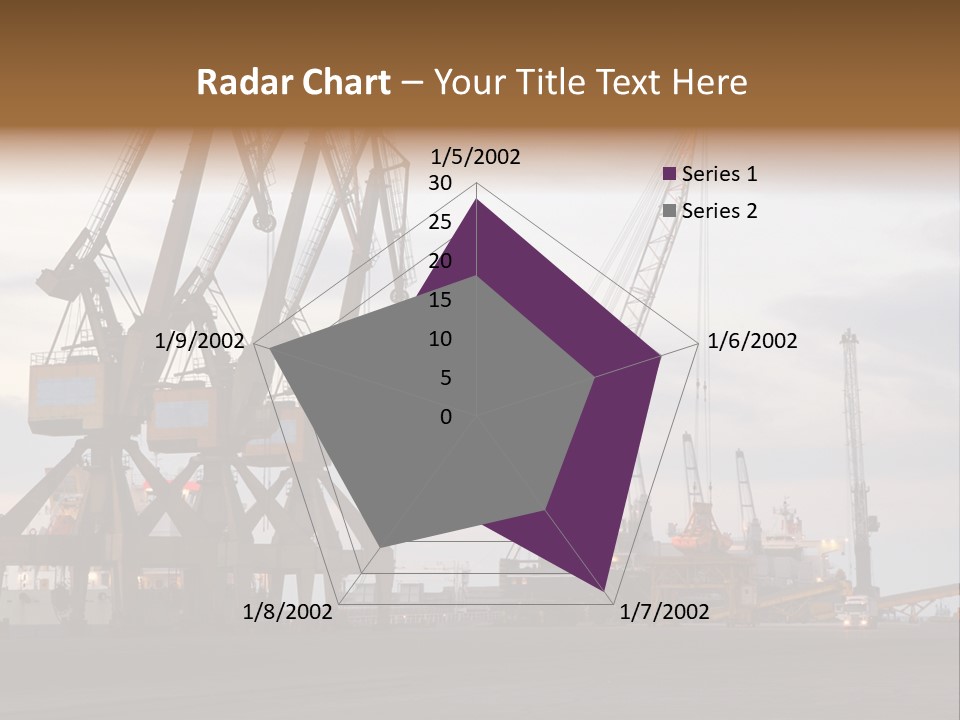 Radar Chart – Your Title Text Here

1/5/2002
30
25
20
15
10
5
0
1/6/2002
1/7/2002
1/8/2002
1/9/2002

Series 1
Series 2